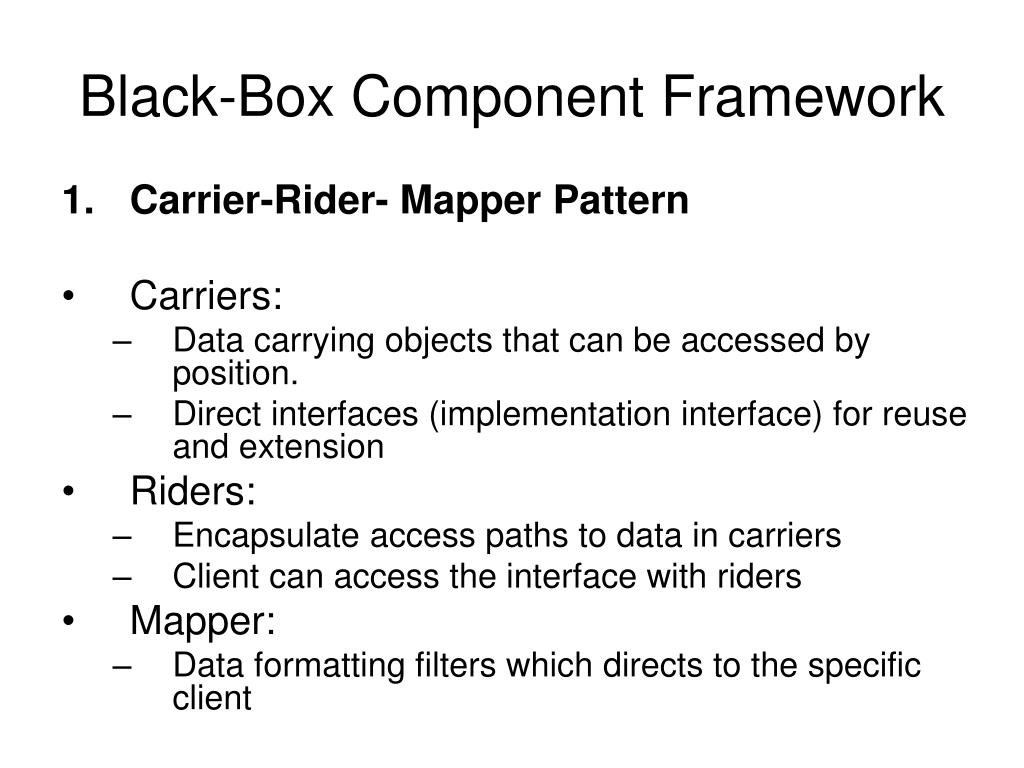 Black-Box Component Framework

1. Carrier-Rider- Mapper Pattern

• Carriers:
– Data carrying objects that can be accessed by position.
– Direct interfaces (implementation interface) for reuse and extension
• Riders:
– Encapsulate access paths to data in carriers
– Client can access the interface with riders
• Mapper:
– Data formatting filters which directs to the specific client